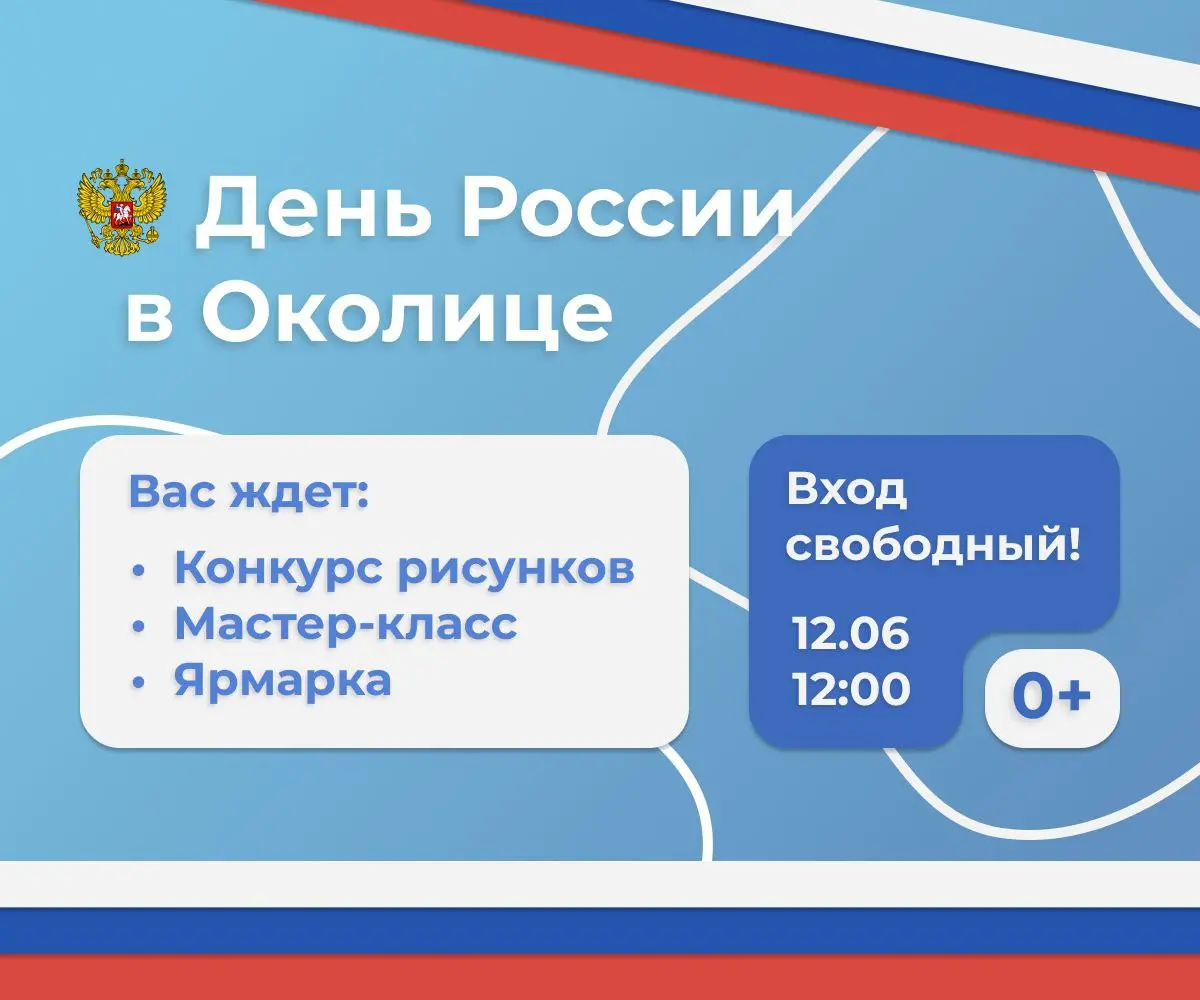 День России в Околице

Вас ждет:

• Конкурс рисунков
• Мастер-класс
• Ярмарка

Вход свободный!

12.06
12:00

0+